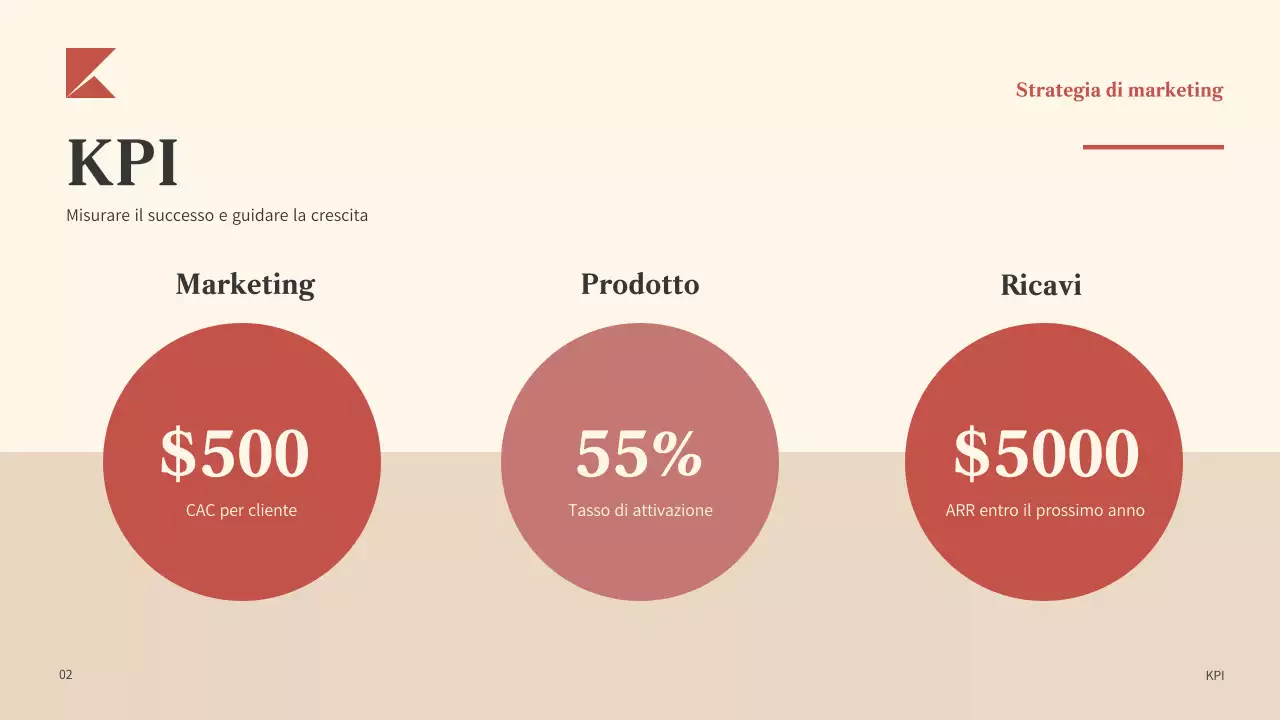 Strategia di marketing

KPI

Misurare il successo e guidare la crescita

Marketing

\$500

CAC per cliente

Prodotto

55%

Tasso di attivazione

Ricavi

\$5000

ARR entro il prossimo anno

02

KPI